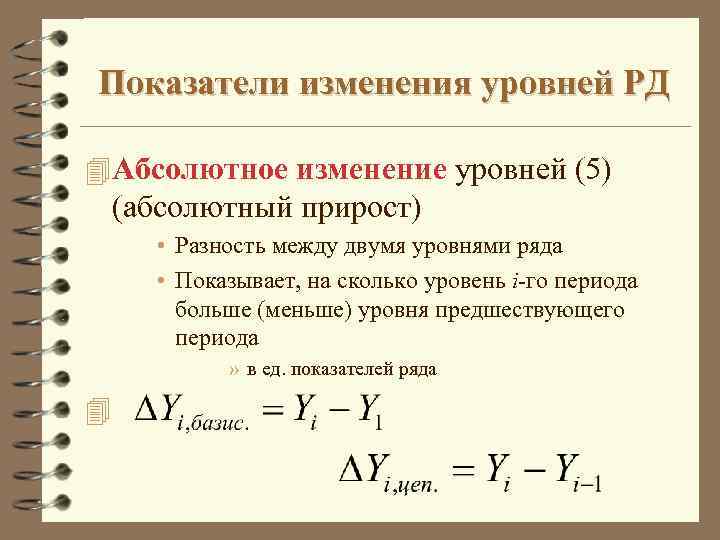 Показатели изменения уровней РД

Абсолютное изменение уровней (5) (абсолютный прирост)

• Разность между двумя уровнями ряда

• Показывает, на сколько уровень $i$-го периода больше (меньше) уровня предшествующего периода

» в ед. показателей ряда

$\Delta Y_{i,базис.} = Y_i - Y_1$

$\Delta Y_{i,цеп.} = Y_i - Y_{i-1}$